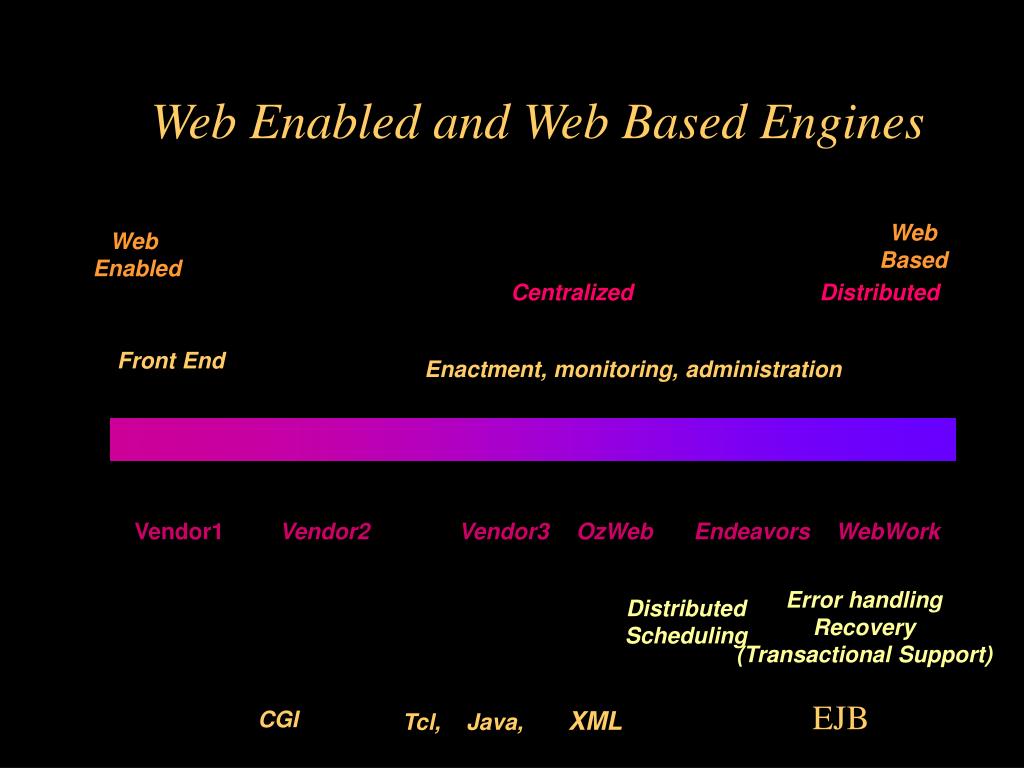 Web Enabled and Web Based Engines

Web Enabled

Web Based

Centralized

Distributed

Front End

Enactment, monitoring, administration

Vendor1 Vendor2 Vendor3 OzWeb Endeavors WebWork

Distributed Scheduling

Error handling Recovery (Transactional Support)

CGI Tcl, Java, XML EJB